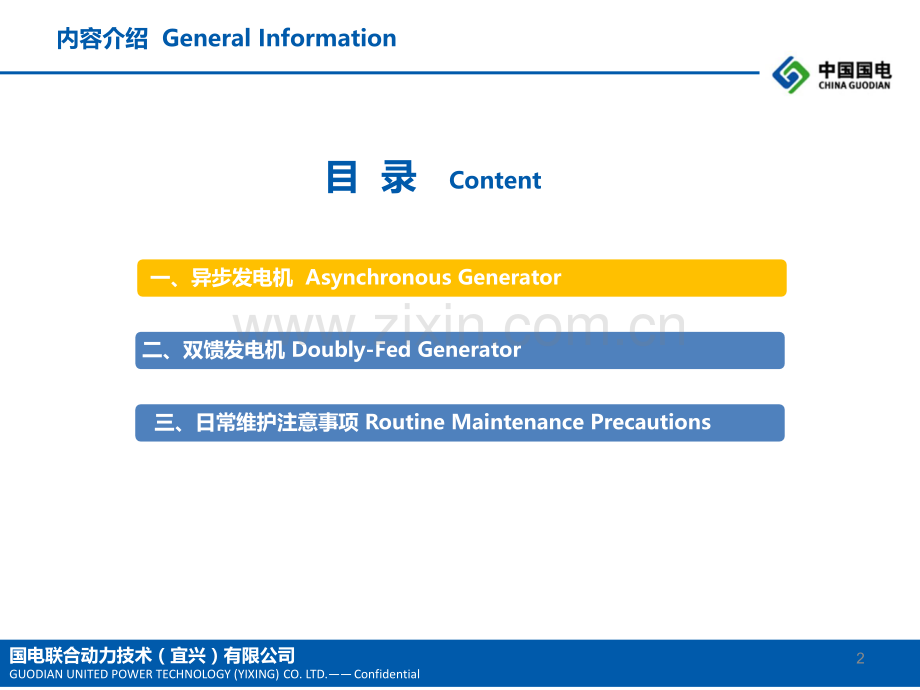 内容介绍 General Information

中国国电
CHINA GUODIAN

目 录 Content

一、异步发电机 Asynchronous Generator

二、双馈发电机 Doubly-Fed Generator

三、日常维护注意事项 Routine Maintenance Precautions

国电联合动力技术（宜兴）有限公司
GUODIAN UNITED POWER TECHNOLOGY (YIXING) CO. LTD.—— Confidential

2

www.zixin.com.cn